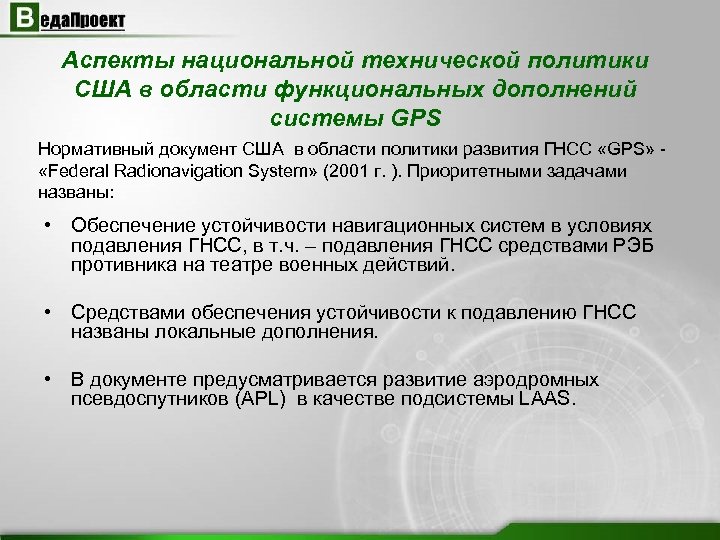 ВедаПроект

Аспекты национальной технической политики США в области функциональных дополнений системы GPS

Нормативный документ США в области политики развития ГНСС «GPS» - «Federal Radionavigation System» (2001 г. ). Приоритетными задачами названы:

• Обеспечение устойчивости навигационных систем в условиях подавления ГНСС, в т.ч. – подавления ГНСС средствами РЭБ противника на театре военных действий.

• Средствами обеспечения устойчивости к подавлению ГНСС названы локальные дополнения.

• В документе предусматривается развитие аэродромных псевдоспутников (APL) в качестве подсистемы LAAS.